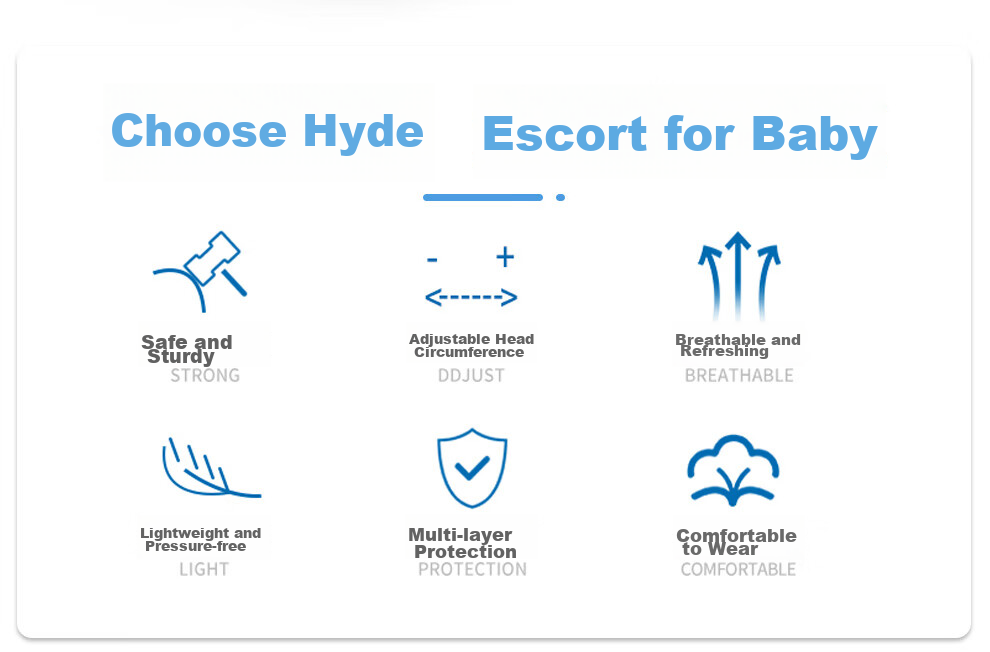 Choose Hyde Escort for Baby

- +

Safe and Sturdy
STRONG

Adjustable Head Circumference
DDJUST

Breathable and Refreshing
BREATHABLE

Lightweight and Pressure-free
LIGHT

Multi-layer Protection
PROTECTION

Comfortable to Wear
COMFORTABLE